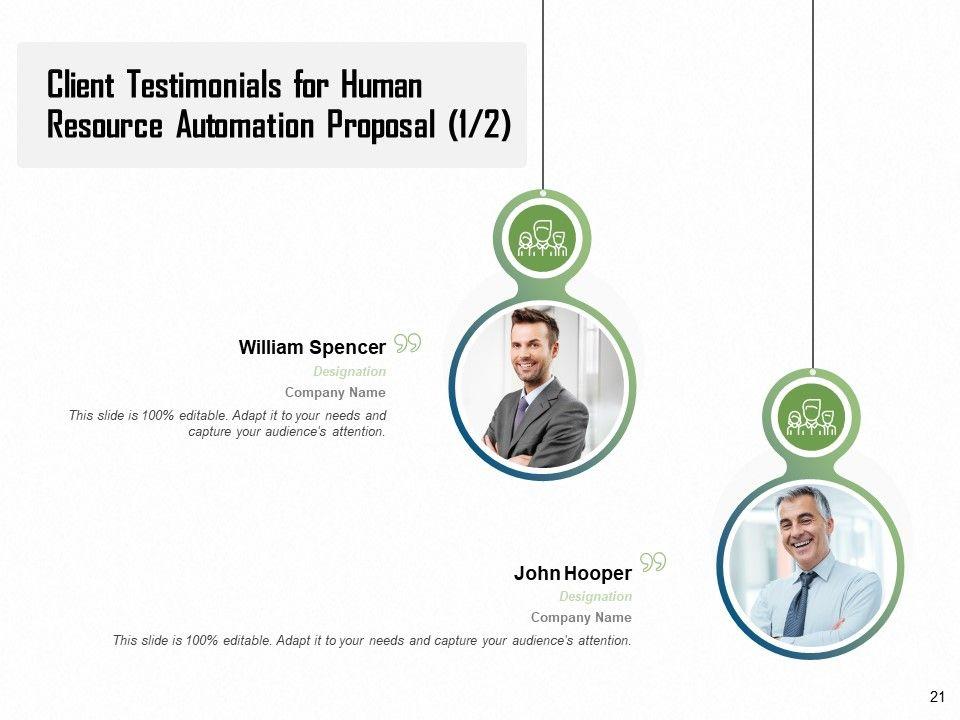 Client Testimonials for Human Resource Automation Proposal (1/2)

William Spencer
Designation
Company Name
This slide is 100% editable. Adapt it to your needs and capture your audience's attention.

John Hooper
Designation
Company Name
This slide is 100% editable. Adapt it to your needs and capture your audience's attention.

21